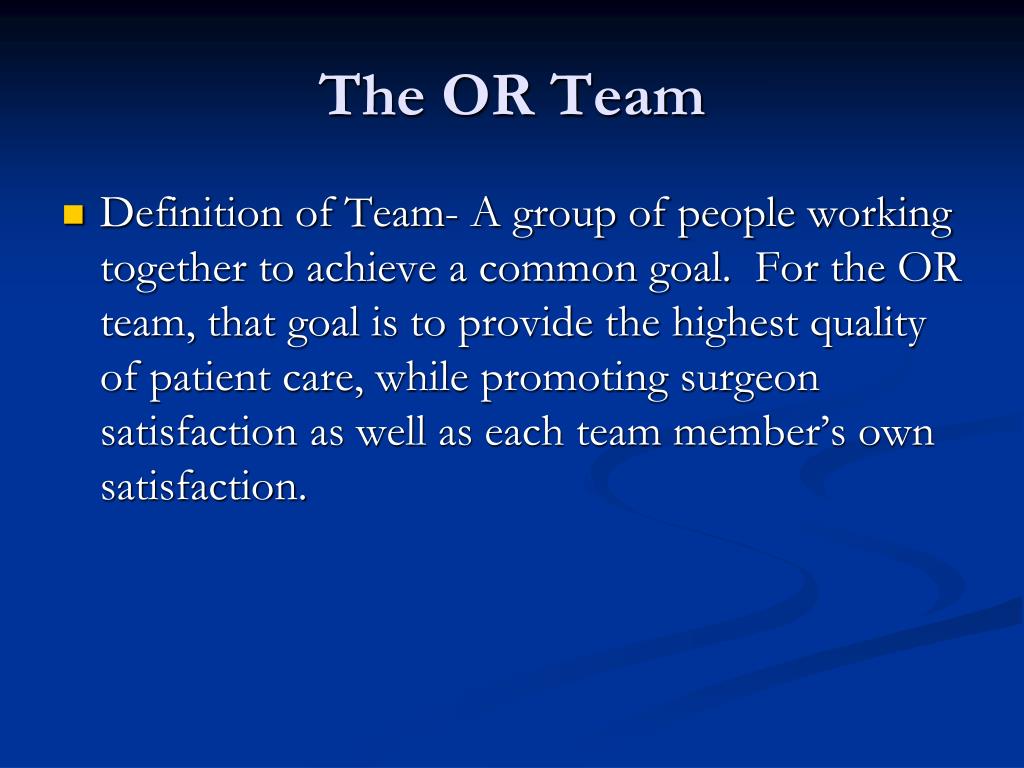 The OR Team

Definition of Team- A group of people working together to achieve a common goal. For the OR team, that goal is to provide the highest quality of patient care, while promoting surgeon satisfaction as well as each team member's own satisfaction.